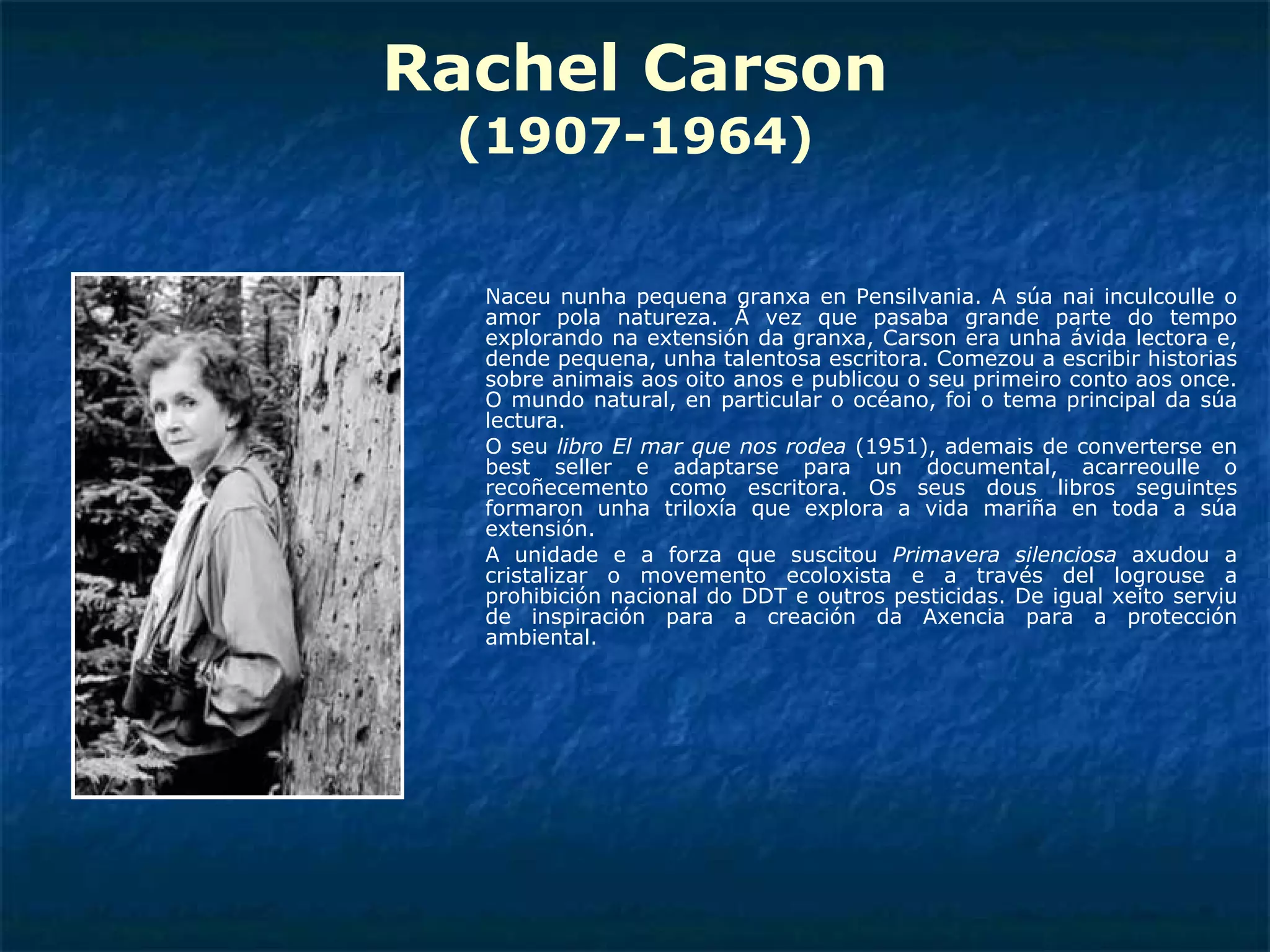 Rachel Carson
(1907-1964)

Naceu nunha pequena granxa en Pensilvania. A súa nai inculcoulle o amor pola natureza. Á vez que pasaba grande parte do tempo explorando na extensión da granxa, Carson era unha ávida lectora e, dende pequena, unha talentosa escritora. Comezou a escribir historias sobre animais aos oito anos e publicou o seu primeiro conto aos once. O mundo natural, en particular o océano, foi o tema principal da súa lectura.

O seu libro El mar que nos rodea (1951), ademais de converterse en best seller e adaptarse para un documental, acarreoulle o recoñecemento como escritora. Os seus dous libros seguintes formaron unha triloxía que explora a vida mariña en toda a súa extensión.

A unidade e a forza que suscitou Primavera silenciosa axudou a cristalizar o movemento ecoloxista e a través del logrouse a prohibición nacional do DDT e outros pesticidas. De igual xeito serviu de inspiración para a creación da Axencia para a protección ambiental.